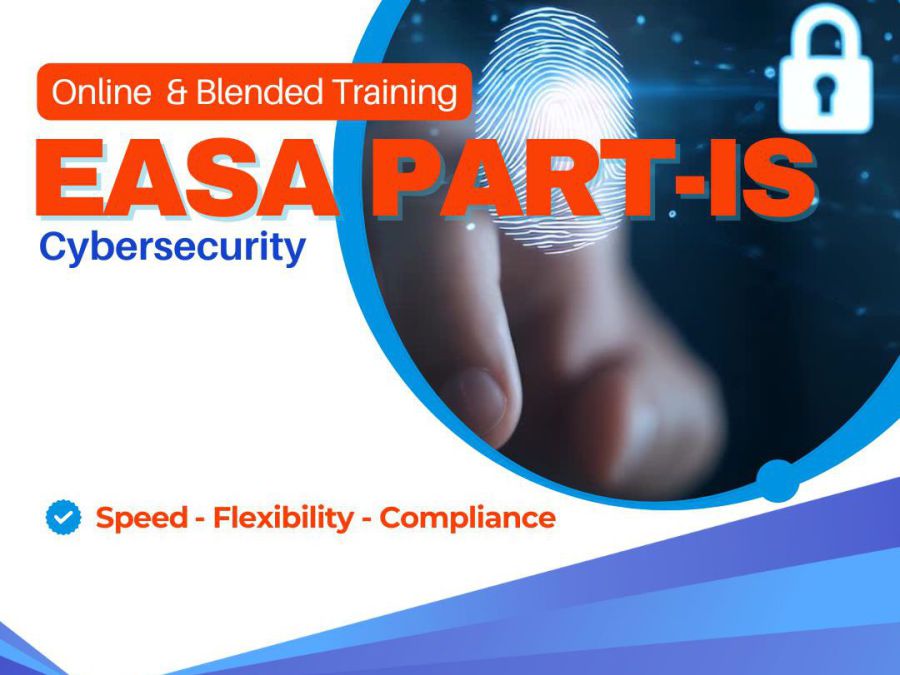 Online & Blended Training

EASA PART-IS

Cybersecurity

Speed - Flexibility - Compliance